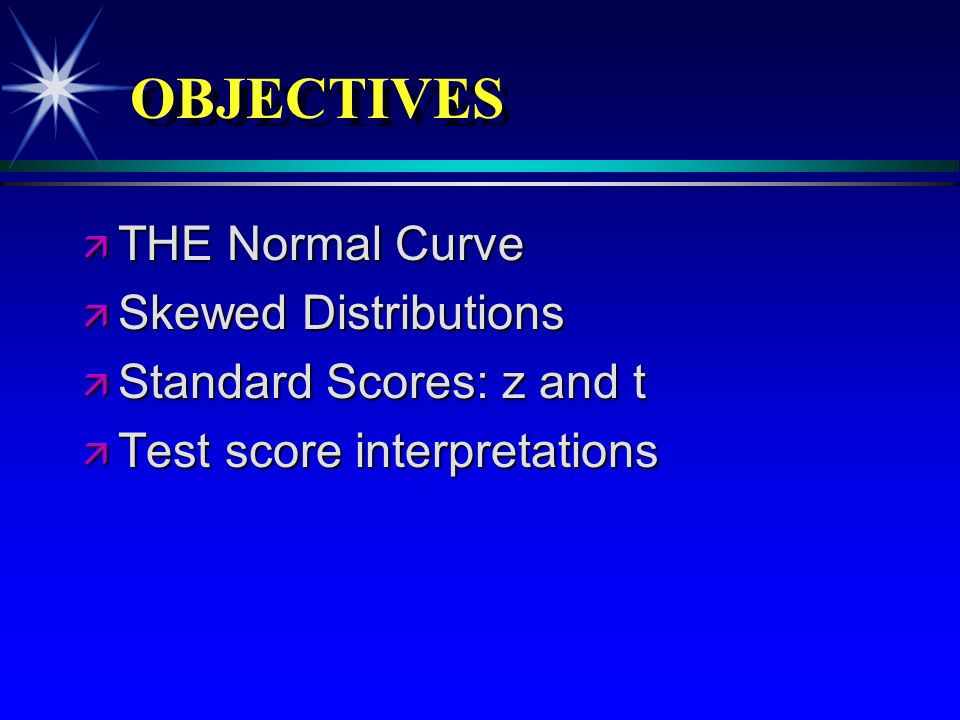 OBJECTIVES

THE Normal Curve
Skewed Distributions
Standard Scores: z and t
Test score interpretations